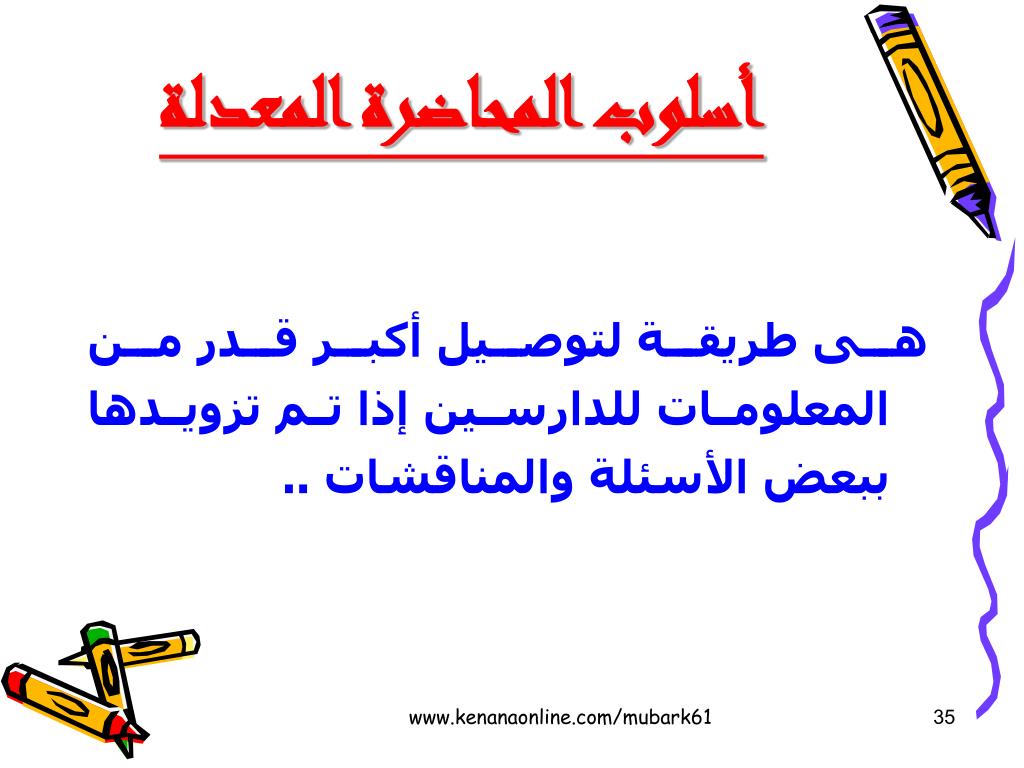 أسلوب المحاضرة المعدلة

هى طريقة لتوصيل أكبر قدر من المعلومات للدارسين إذا تم تزويدها ببعض الأسئلة والمناقشات ..

www.kenanaonline.com/mubark61

35